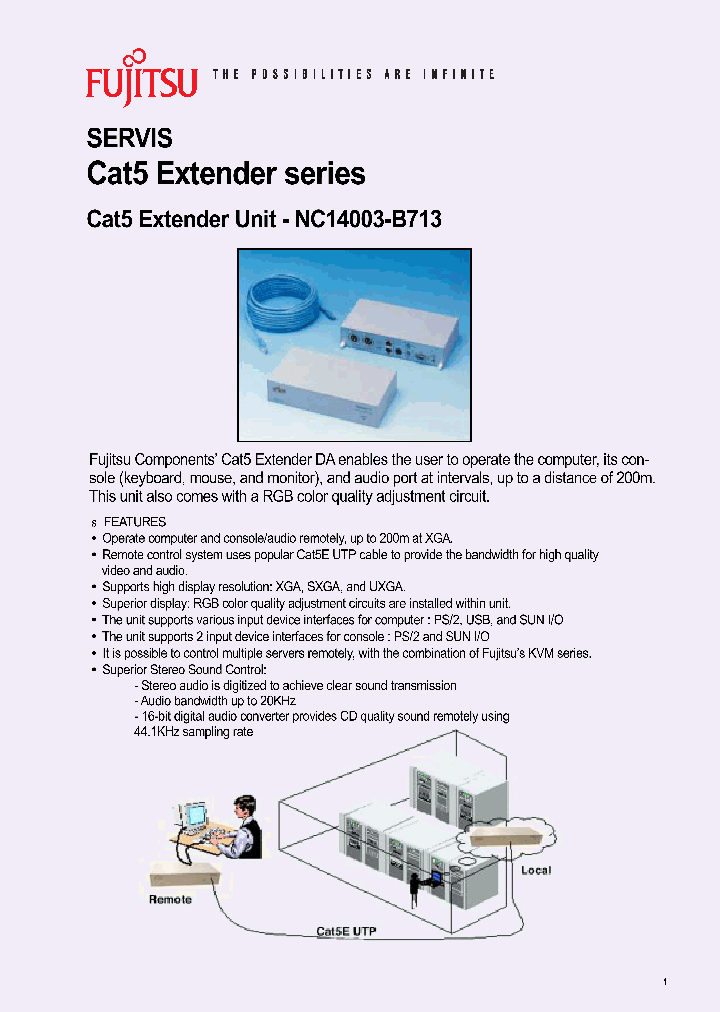 FUJITSU THE POSSIBILITIES ARE INFINITE

SERVIS
Cat5 Extender series

Cat5 Extender Unit - NC14003-B713

Fujitsu Components' Cat5 Extender DA enables the user to operate the computer, its console (keyboard, mouse, and monitor), and audio port at intervals, up to a distance of 200m. This unit also comes with a RGB color quality adjustment circuit.

s FEATURES
• Operate computer and console/audio remotely, up to 200m at XGA.
• Remote control system uses popular Cat5E UTP cable to provide the bandwidth for high quality video and audio.
• Supports high display resolution: XGA, SXGA, and UXGA.
• Superior display: RGB color quality adjustment circuits are installed within unit.
• The unit supports various input device interfaces for computer : PS/2, USB, and SUN I/O
• The unit supports 2 input device interfaces for console : PS/2 and SUN I/O
• It is possible to control multiple servers remotely, with the combination of Fujitsu's KVM series.
• Superior Stereo Sound Control:
- Stereo audio is digitized to achieve clear sound transmission
- Audio bandwidth up to 20KHz
- 16-bit digital audio converter provides CD quality sound remotely using 44.1KHz sampling rate

Remote
Local
Cat5E UTP

1